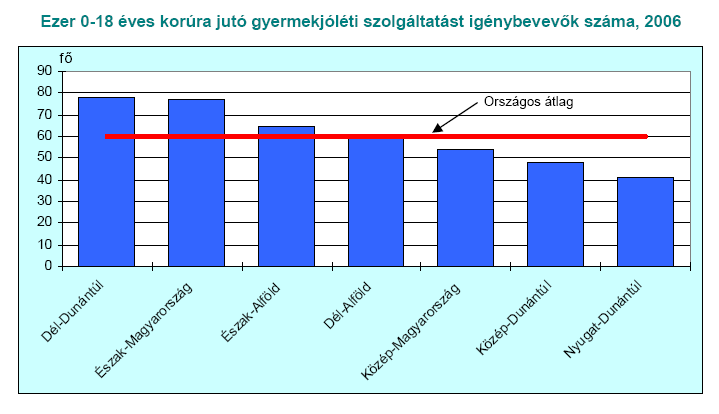 Ezer 0-18 éves korúra jutó gyermekjóléti szolgáltatást igénybevevők száma, 2006

fő
90
80
70
60
50
40
30
20
10
0

Országos átlag

Dél-Dunántúl
Észak-Magyarország
Észak-Alföld
Dél-Alföld
Közép-Magyarország
Közép-Dunántúl
Nyugat-Dunántúl